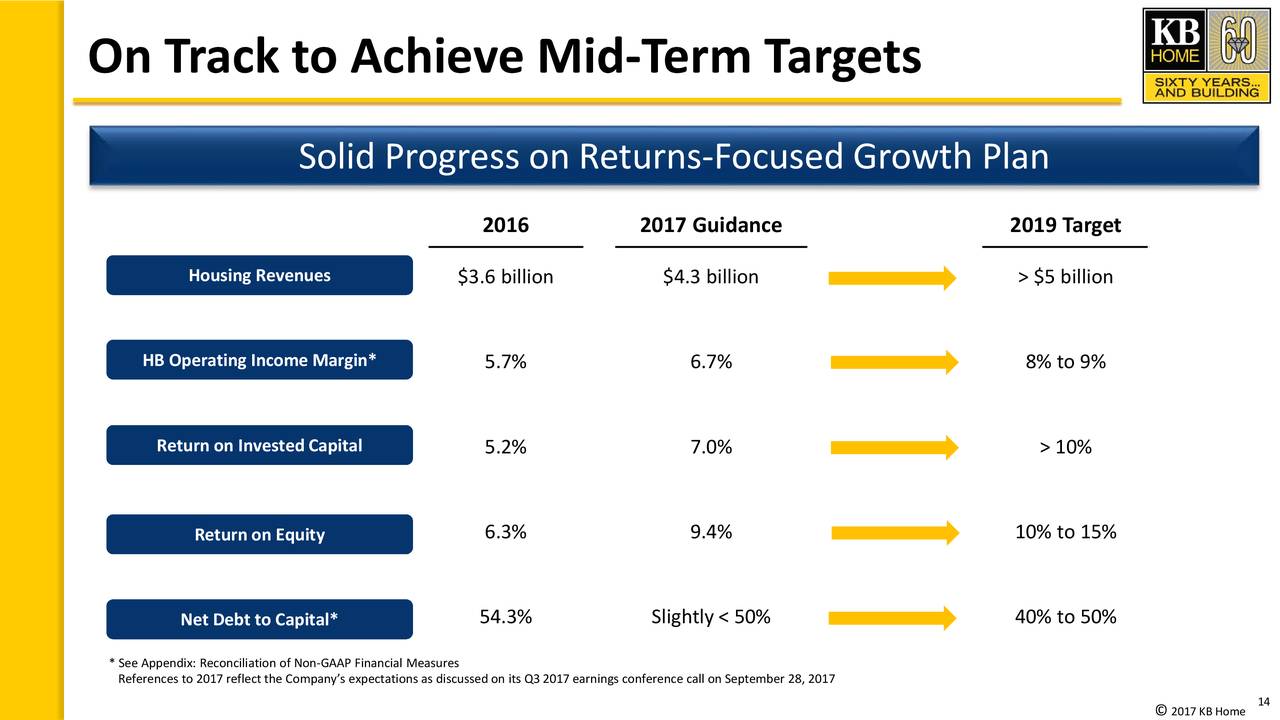 On Track to Achieve Mid-Term Targets

KB HOME 60 SIXTY YEARS... AND BUILDING

Solid Progress on Returns-Focused Growth Plan

| | 2016 | 2017 Guidance | 2019 Target |
|---|---|---|---|
| Housing Revenues | \$3.6 billion | \$4.3 billion | > \$5 billion |
| HB Operating Income Margin* | 5.7% | 6.7% | 8% to 9% |
| Return on Invested Capital | 5.2% | 7.0% | > 10% |
| Return on Equity | 6.3% | 9.4% | 10% to 15% |
| Net Debt to Capital* | 54.3% | Slightly < 50% | 40% to 50% |

* See Appendix: Reconciliation of Non-GAAP Financial Measures
References to 2017 reflect the Company's expectations as discussed on its Q3 2017 earnings conference call on September 28, 2017

14

© 2017 KB Home